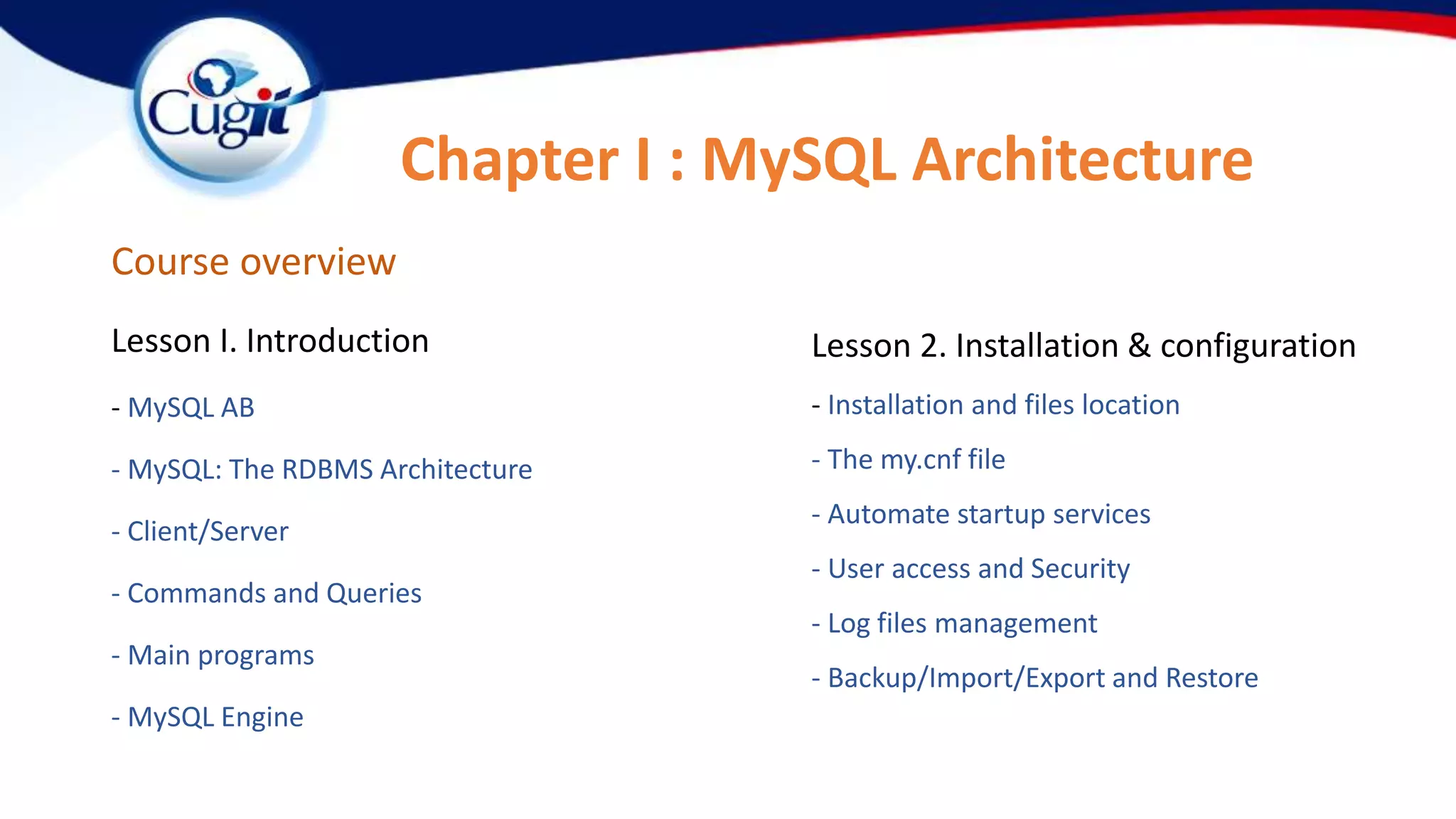 Cugit

Chapter I : MySQL Architecture

Course overview

Lesson I. Introduction

- MySQL AB

- MySQL: The RDBMS Architecture

- Client/Server

- Commands and Queries

- Main programs

- MySQL Engine

Lesson 2. Installation & configuration

- Installation and files location

- The my.cnf file

- Automate startup services

- User access and Security

- Log files management

- Backup/Import/Export and Restore